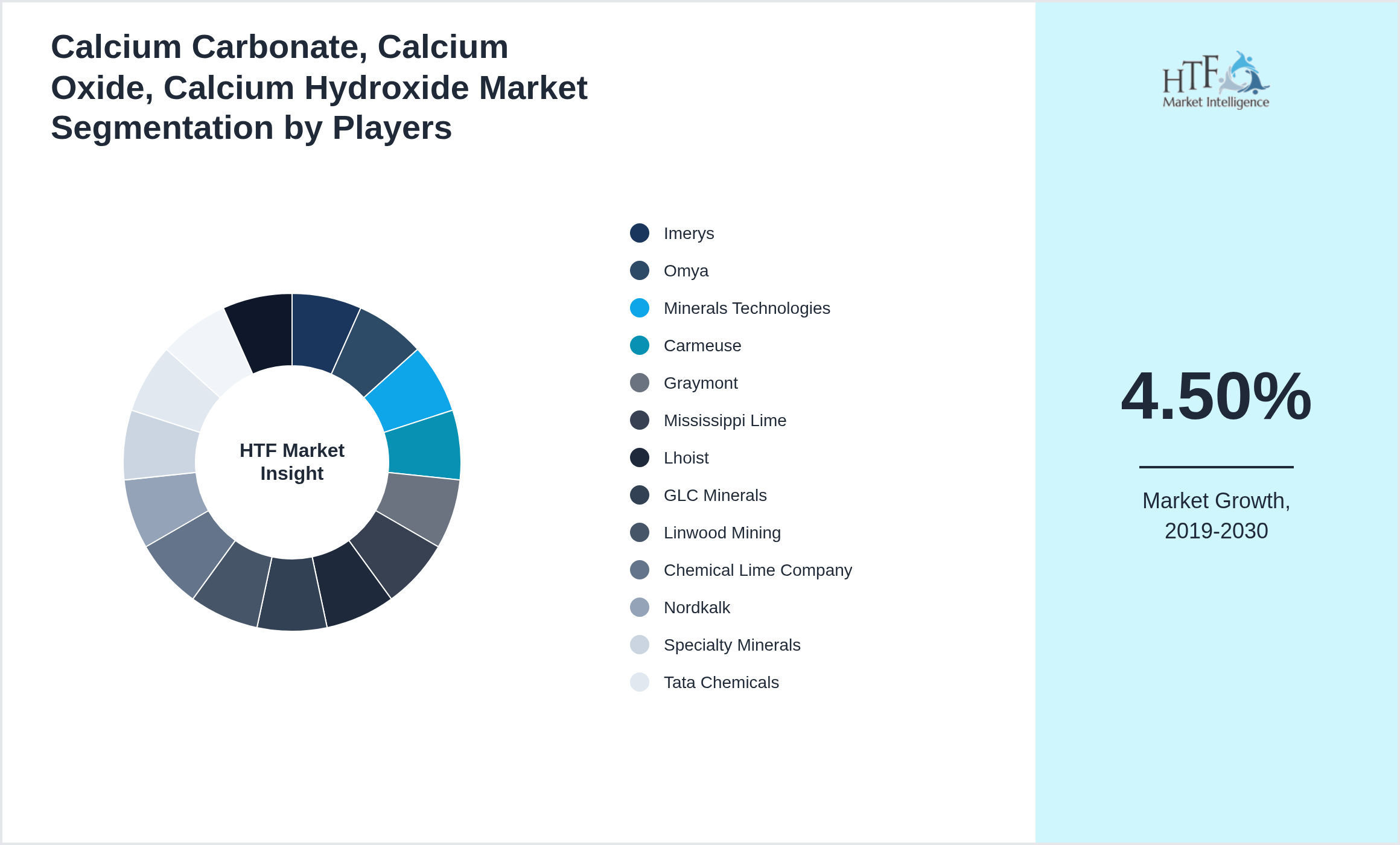 Calcium Carbonate, Calcium Oxide, Calcium Hydroxide Market Segmentation by Players

HTF Market Insight

Imerys
Omya
Minerals Technologies
Carmeuse
Graymont
Mississippi Lime
Lhoist
GLC Minerals
Linwood Mining
Chemical Lime Company
Nordkalk
Specialty Minerals
Tata Chemicals

HTF
Market Intelligence

4.50%

Market Growth, 2019-2030